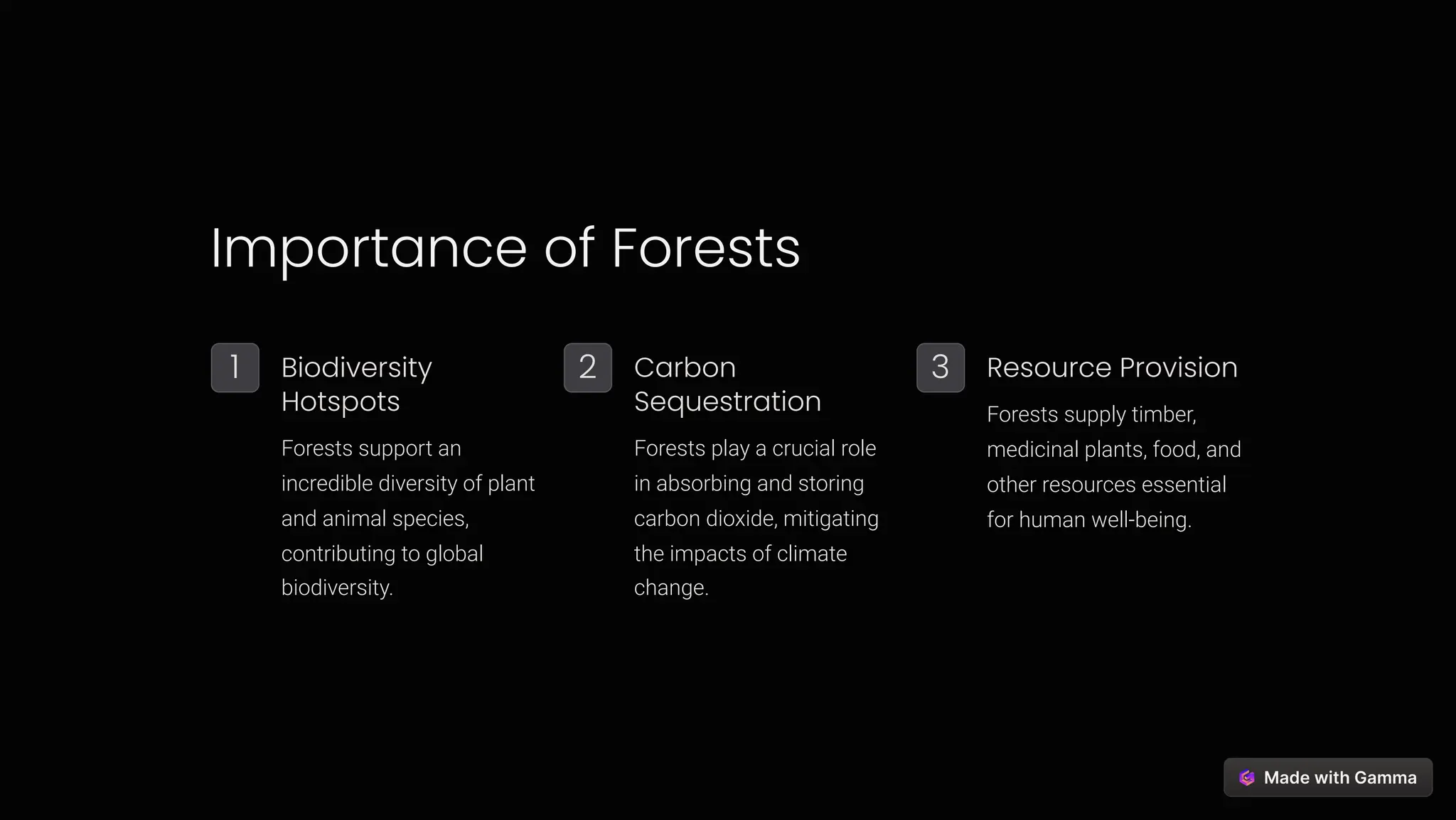 Importance of Forests

1

Biodiversity Hotspots

Forests support an incredible diversity of plant and animal species, contributing to global biodiversity.

2

Carbon Sequestration

Forests play a crucial role in absorbing and storing carbon dioxide, mitigating the impacts of climate change.

3

Resource Provision

Forests supply timber, medicinal plants, food, and other resources essential for human well-being.

Made with Gamma